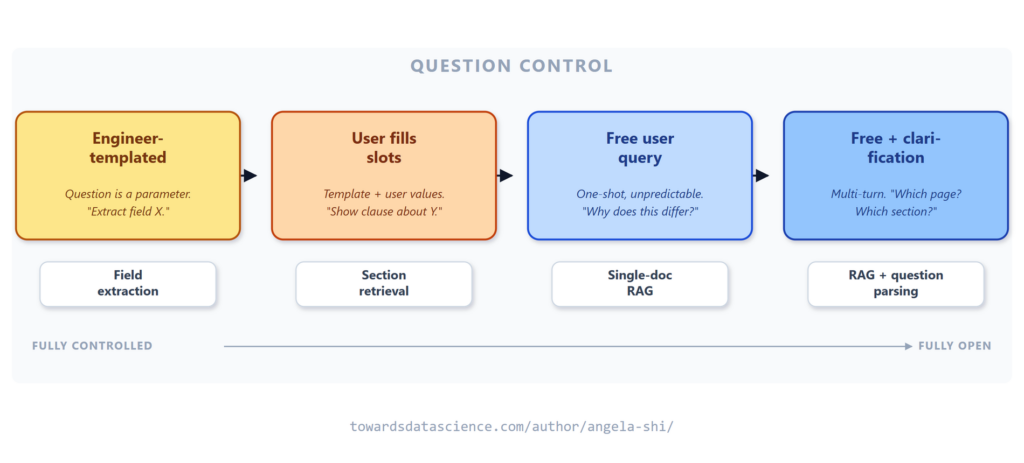 QUESTION CONTROL

Engineer-templated

Question is a parameter. "Extract field X."

User fills slots

Template + user values. "Show clause about Y."

Free user query

One-shot, unpredictable. "Why does this differ?"

Free + clarification

Multi-turn. "Which page? Which section?"

Field extraction

Section retrieval

Single-doc RAG

RAG + question parsing

FULLY CONTROLLED

FULLY OPEN

towardsdatascience.com/author/angela-shi/